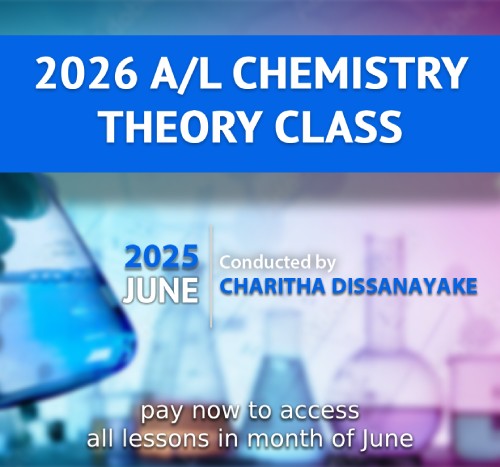 2026 A/L CHEMISTRY THEORY CLASS

2025
JUNE

Conducted by
CHARITHA DISSANAYAKE

pay now to access
all lessons in month of June